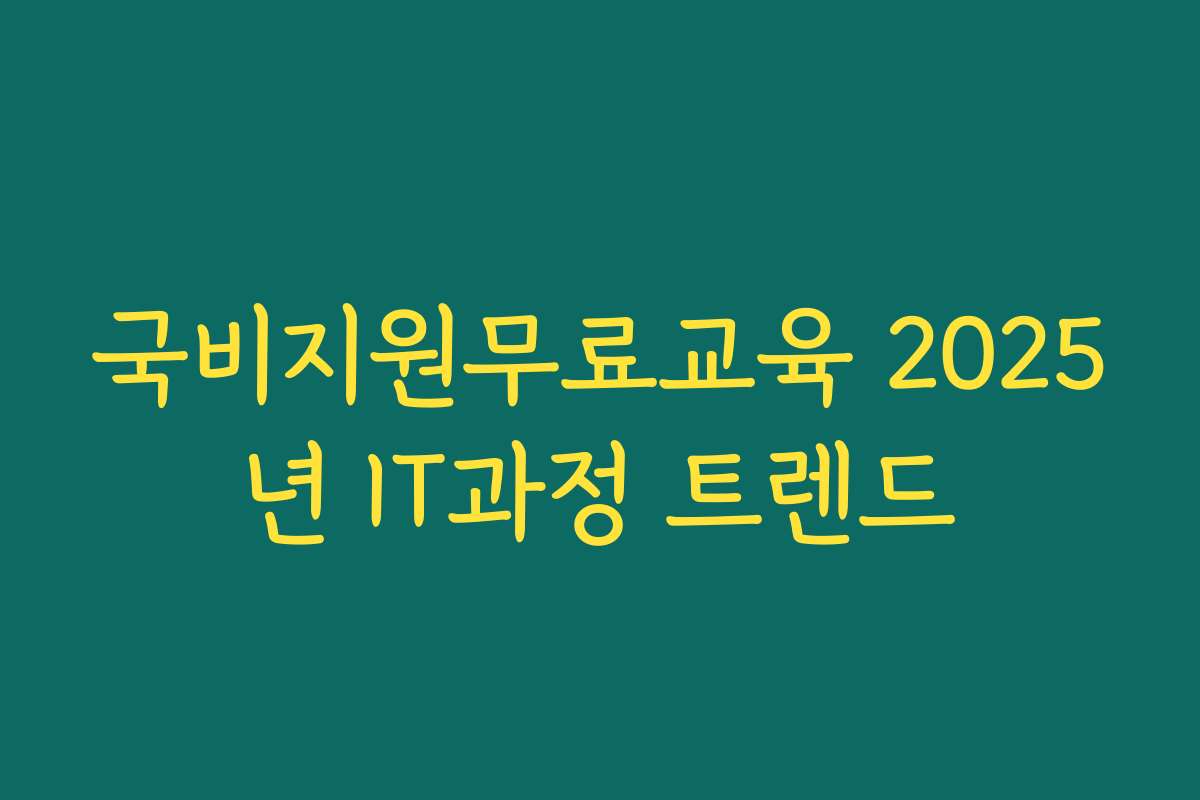 국비지원무료교육 2025년 IT과정 트렌드